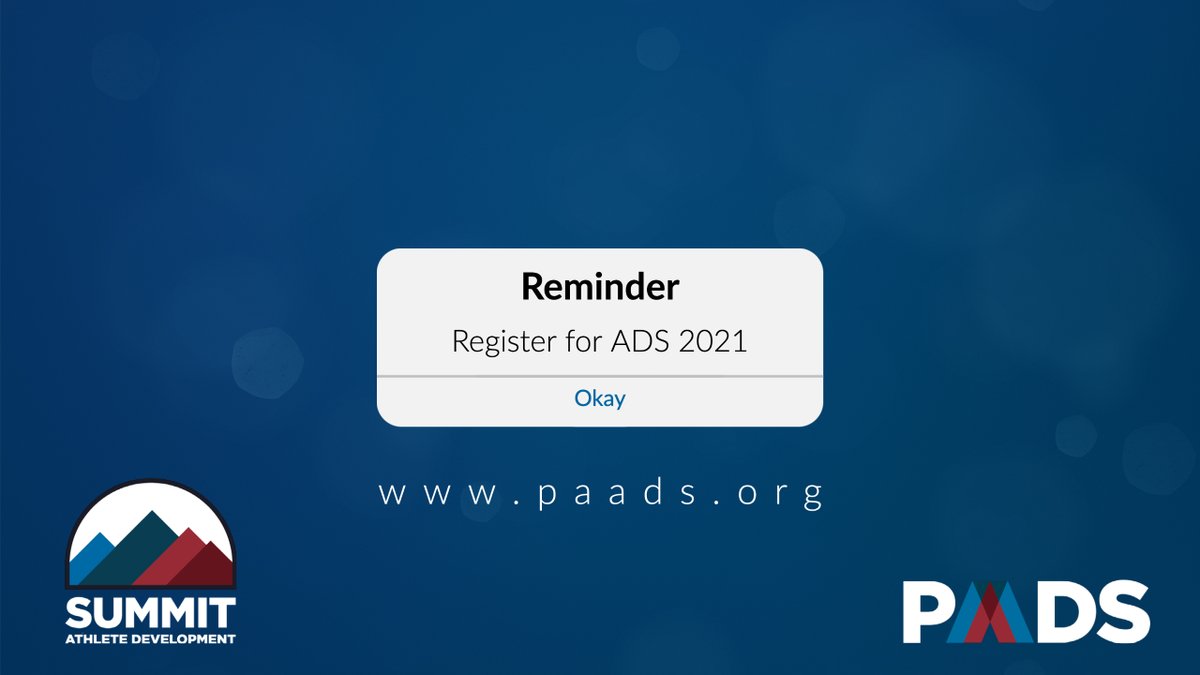 Reminder
Register for ADS 2021
Okay

www.paads.org

SUMMIT
ATHLETE DEVELOPMENT

PAADS